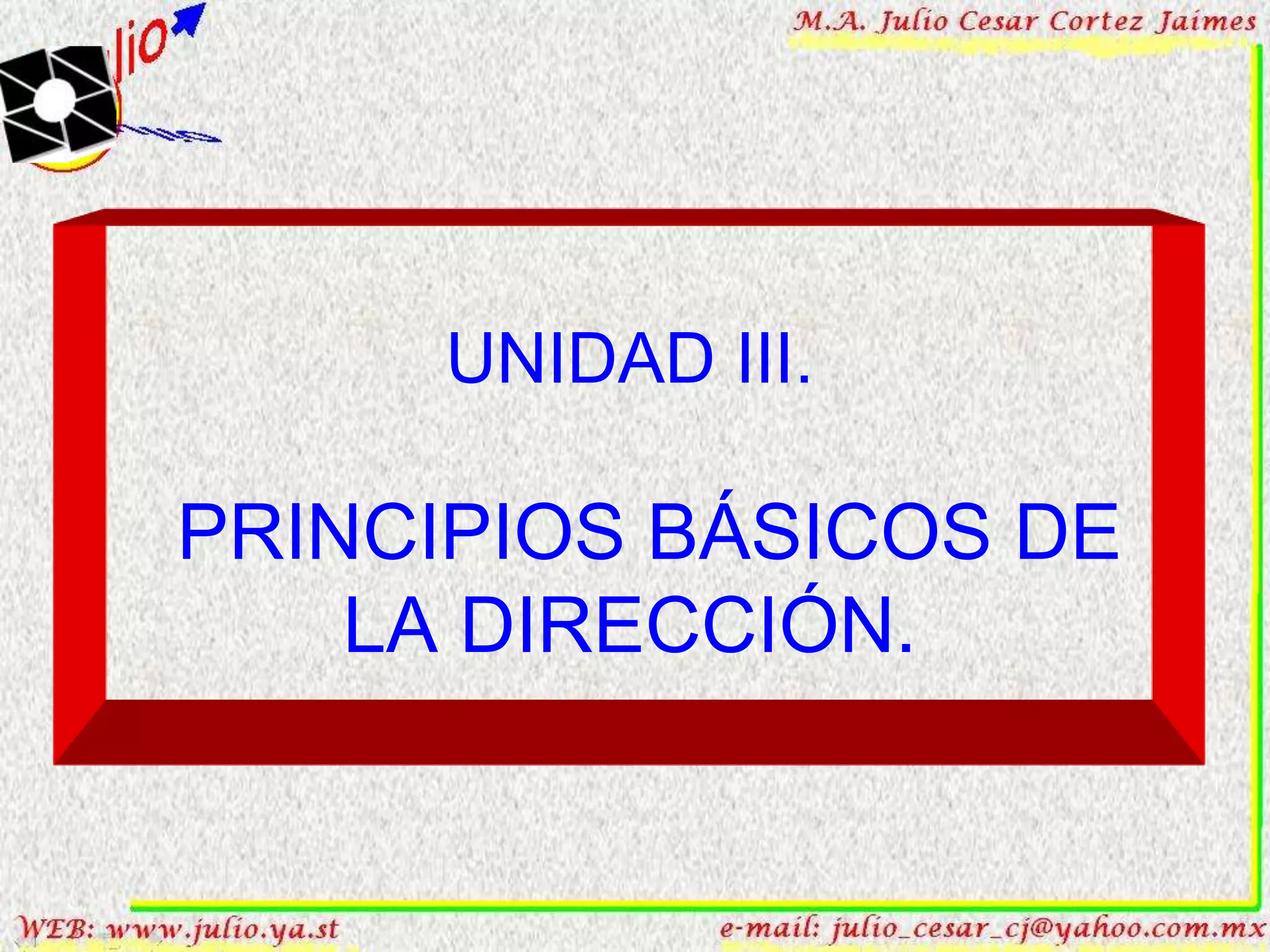 Julio

M.A. Julio Cesar Cortez Jaimes

UNIDAD III.

PRINCIPIOS BÁSICOS DE LA DIRECCIÓN.

WEB: www.julio.ya.st

e-mail: julio_cesar_cj@yahoo.com.mx